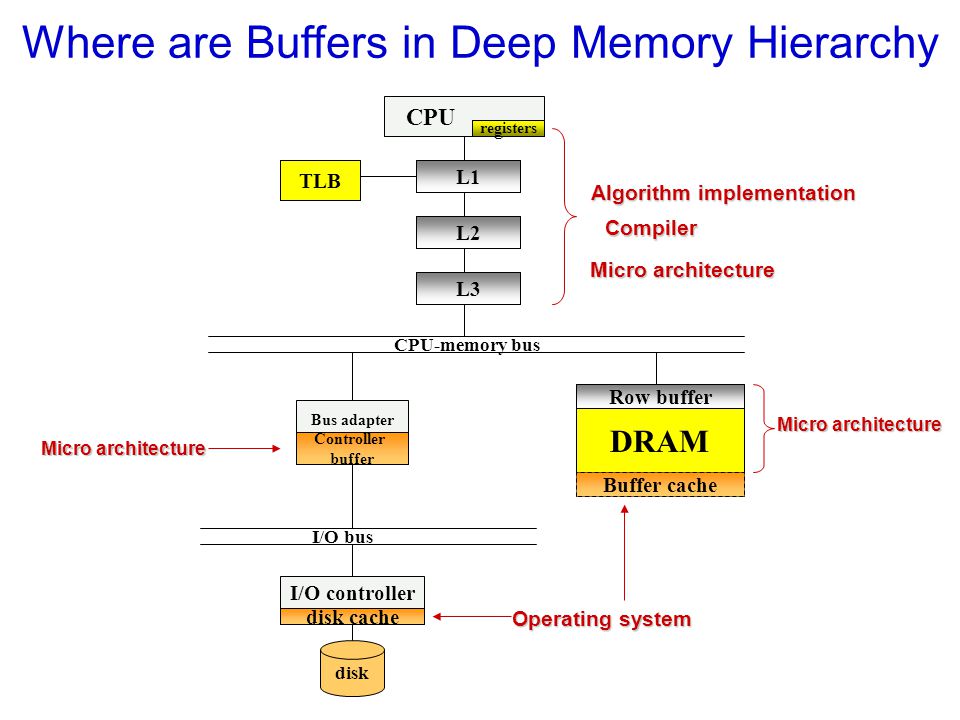 Where are Buffers in Deep Memory Hierarchy

CPU
registers

TLB

L1

L2

L3

Algorithm implementation
Compiler
Micro architecture

CPU-memory bus

Bus adapter
Controller buffer

Micro architecture

Row buffer
DRAM
Buffer cache

Micro architecture

I/O bus

I/O controller
disk cache

disk

Operating system